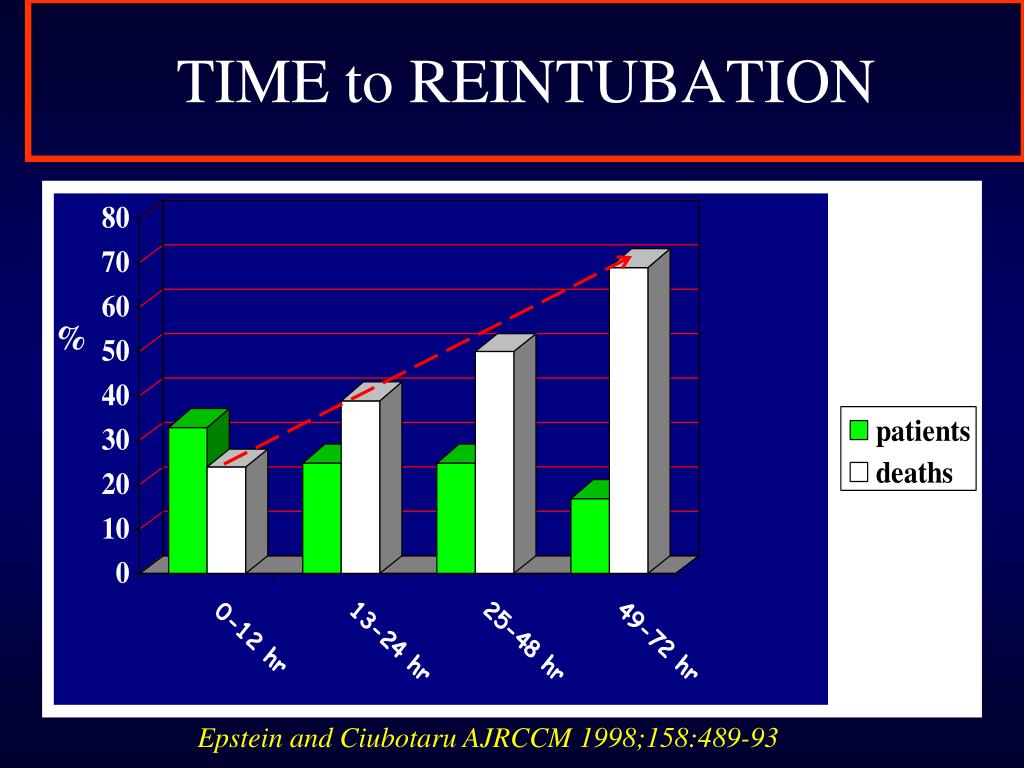 TIME to REINTUBATION

%

80
70
60
50
40
30
20
10
0

0-12 hr
13-24 hr
25-48 hr
49-72 hr

patients
deaths

Epstein and Ciubotaru AJRCCM 1998;158:489-93